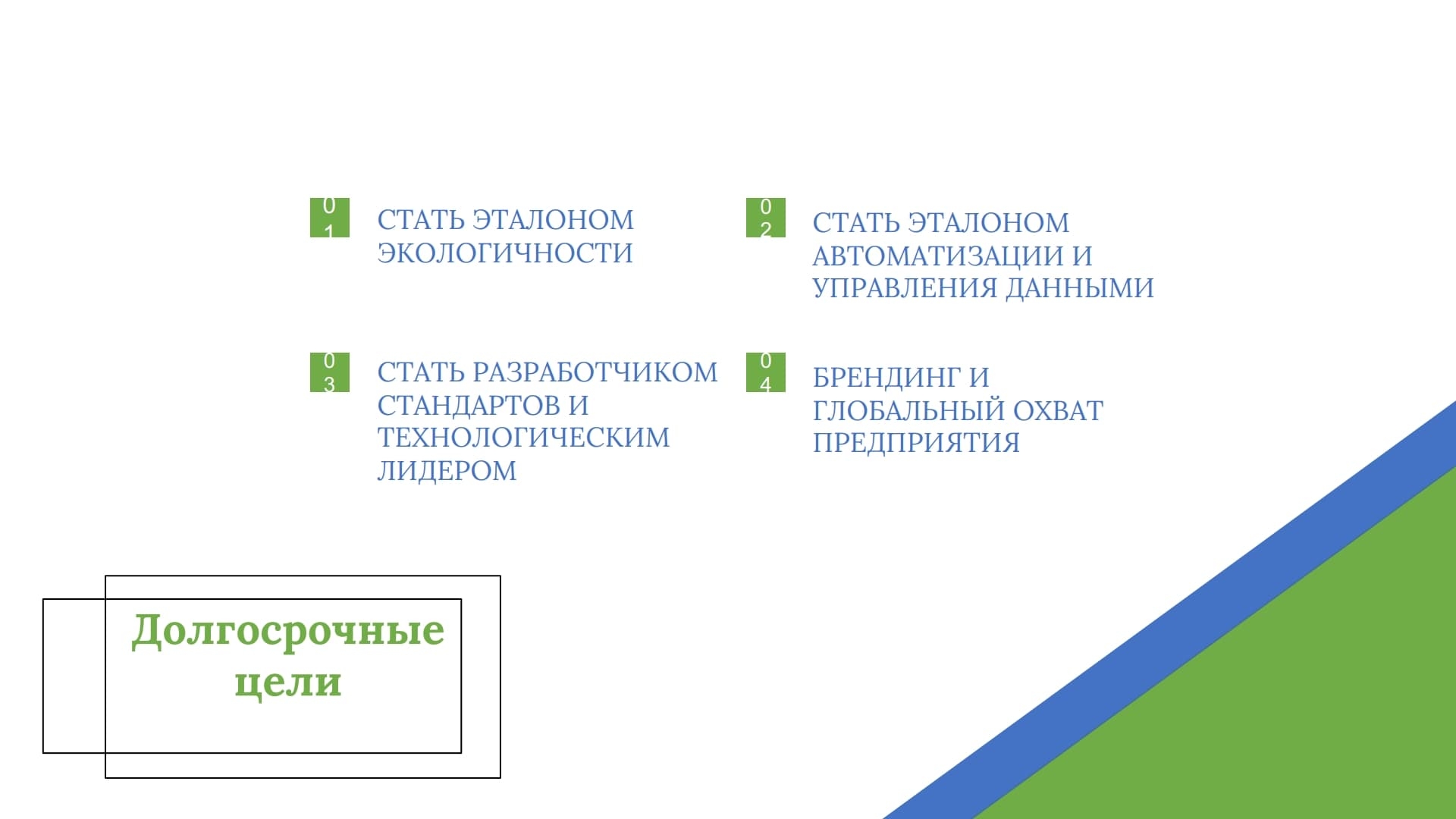 01 СТАТЬ ЭТАЛОНОМ ЭКОЛОГИЧНОСТИ

02 СТАТЬ ЭТАЛОНОМ АВТОМАТИЗАЦИИ И УПРАВЛЕНИЯ ДАННЫМИ

03 СТАТЬ РАЗРАБОТЧИКОМ СТАНДАРТОВ И ТЕХНОЛОГИЧЕСКИМ ЛИДЕРОМ

04 БРЕНДИНГ И ГЛОБАЛЬНЫЙ ОХВАТ ПРЕДПРИЯТИЯ

Долгосрочные цели